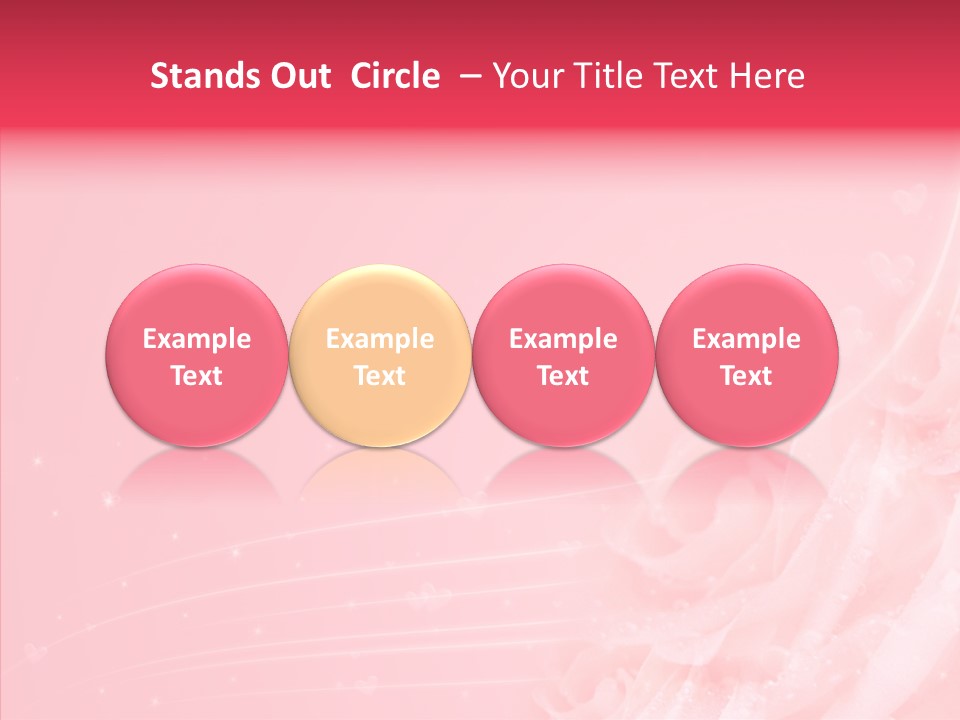 Stands Out Circle – Your Title Text Here

Example Text

Example Text

Example Text

Example Text